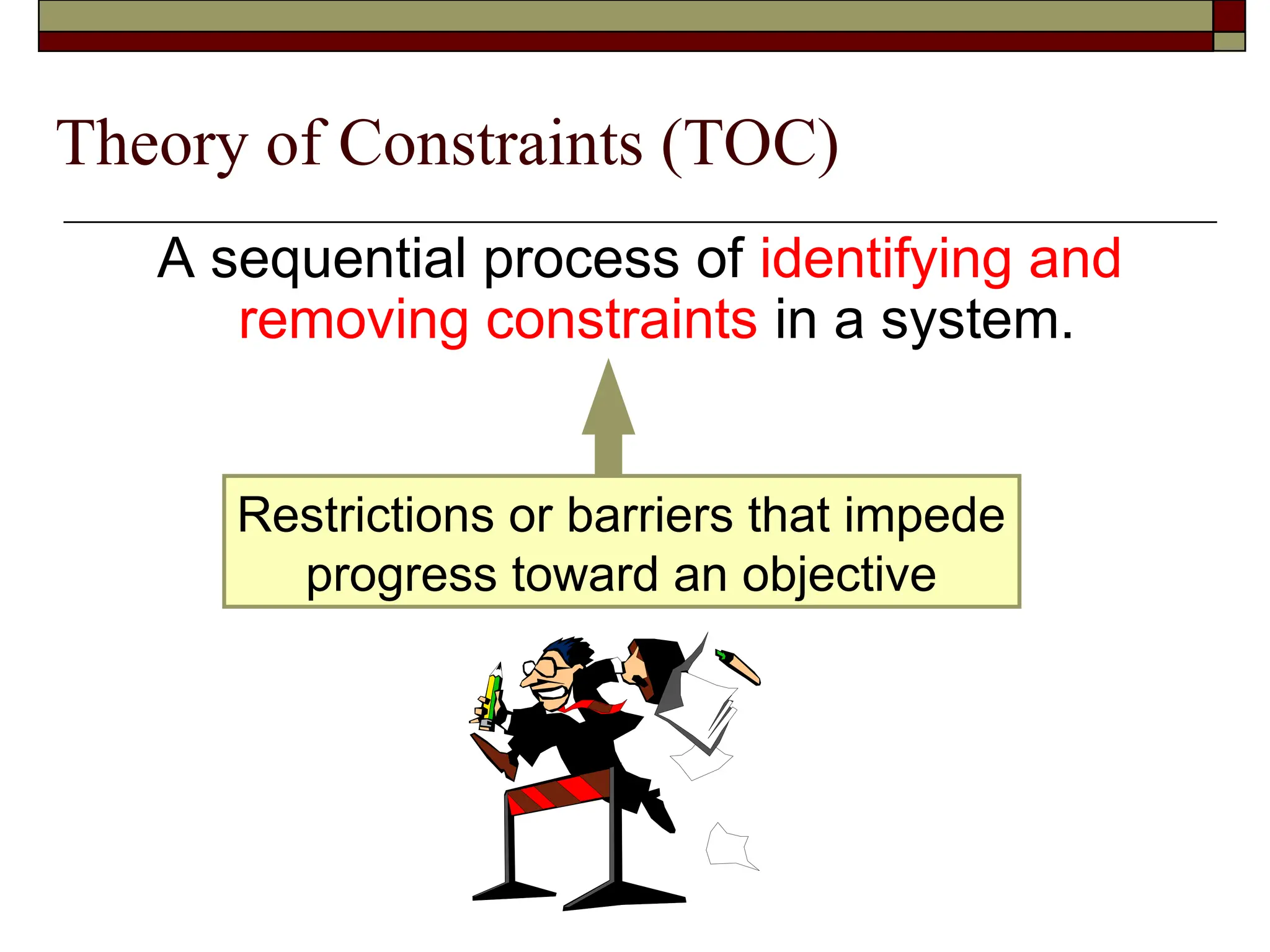 Theory of Constraints (TOC)

A sequential process of identifying and removing constraints in a system.

Restrictions or barriers that impede progress toward an objective